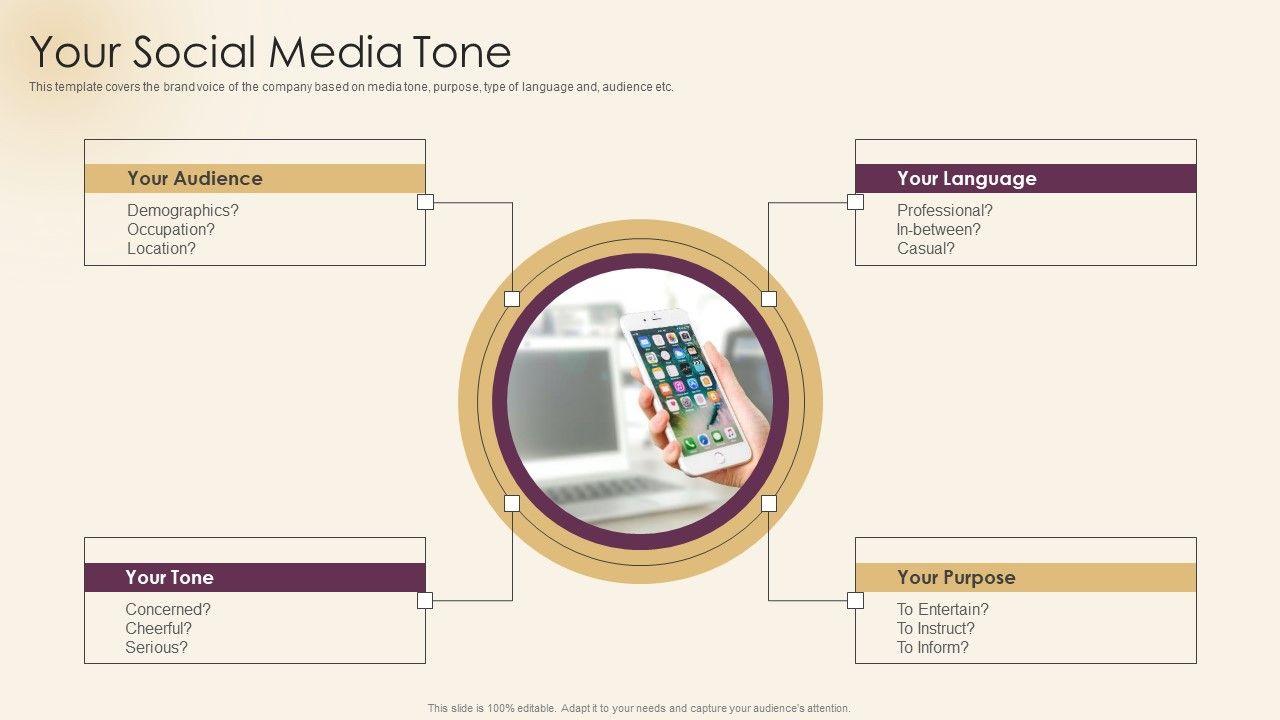 Your Social Media Tone

This template covers the brand voice of the company based on media tone, purpose, type of language and, audience etc.

Your Audience
Demographics?
Occupation?
Location?

Your Language
Professional?
In-between?
Casual?

Your Tone
Concerned?
Cheerful?
Serious?

Your Purpose
To Entertain?
To Instruct?
To Inform?

This slide is 100% editable. Adapt it to your needs and capture your audience's attention.